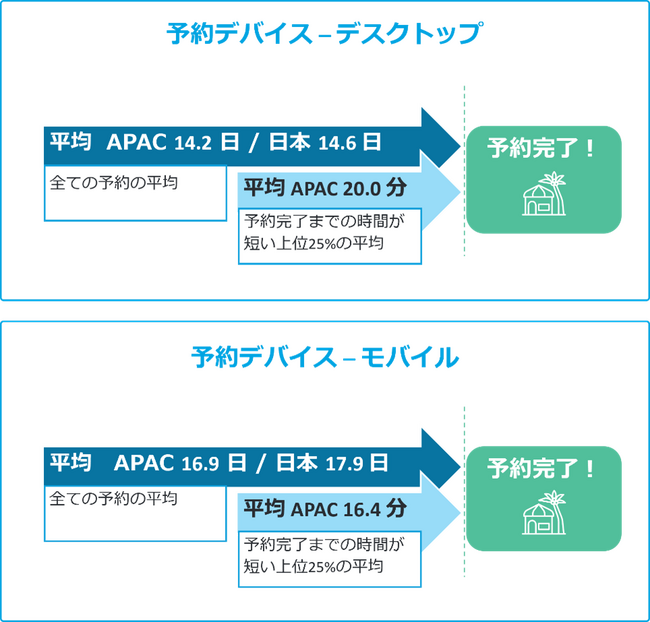 予約デバイス – デスクトップ

平均 APAC 14.2 日 / 日本 14.6 日

全ての予約の平均

平均 APAC 20.0 分

予約完了までの時間が短い上位25%の平均

予約完了！

予約デバイス – モバイル

平均 APAC 16.9 日 / 日本 17.9 日

全ての予約の平均

平均 APAC 16.4 分

予約完了までの時間が短い上位25%の平均

予約完了！